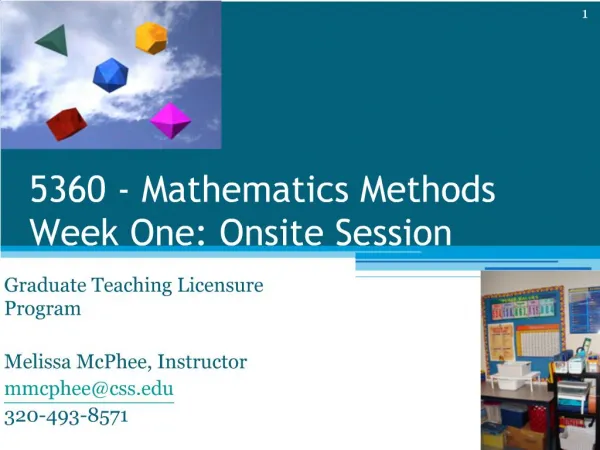 1

5360 - Mathematics Methods
Week One: Onsite Session

Graduate Teaching Licensure Program

Melissa McPhee, Instructor
mmcphee@css.edu
320-493-8571